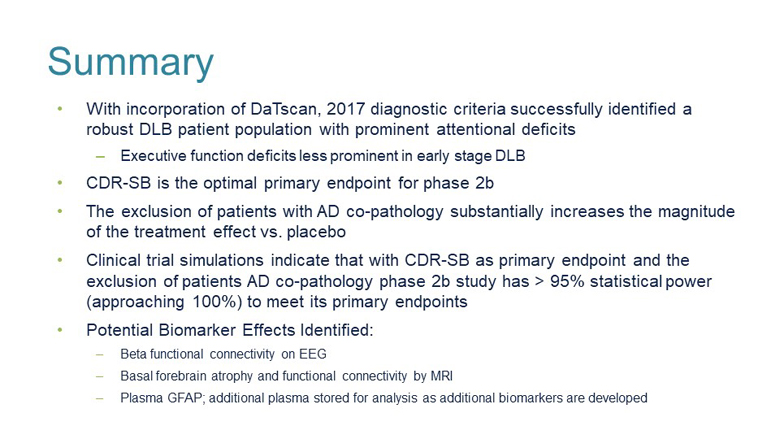 Summary

• With incorporation of DaTscan, 2017 diagnostic criteria successfully identified a robust DLB patient population with prominent attentional deficits

– Executive function deficits less prominent in early stage DLB

• CDR-SB is the optimal primary endpoint for phase 2b

• The exclusion of patients with AD co-pathology substantially increases the magnitude of the treatment effect vs. placebo

• Clinical trial simulations indicate that with CDR-SB as primary endpoint and the exclusion of patients AD co-pathology phase 2b study has > 95% statistical power (approaching 100%) to meet its primary endpoints

• Potential Biomarker Effects Identified:

– Beta functional connectivity on EEG

– Basal forebrain atrophy and functional connectivity by MRI

– Plasma GFAP; additional plasma stored for analysis as additional biomarkers are developed